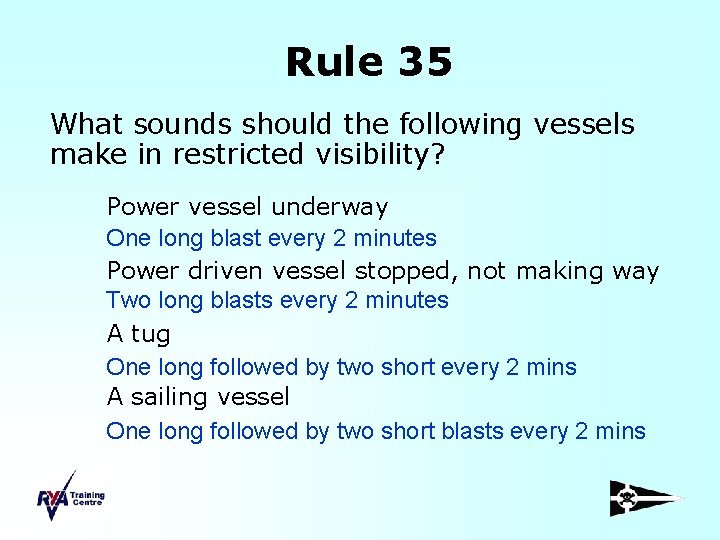 Rule 35

What sounds should the following vessels make in restricted visibility?

Power vessel underway

One long blast every 2 minutes

Power driven vessel stopped, not making way

Two long blasts every 2 minutes

A tug

One long followed by two short every 2 mins

A sailing vessel

One long followed by two short blasts every 2 mins

RYA Training Centre